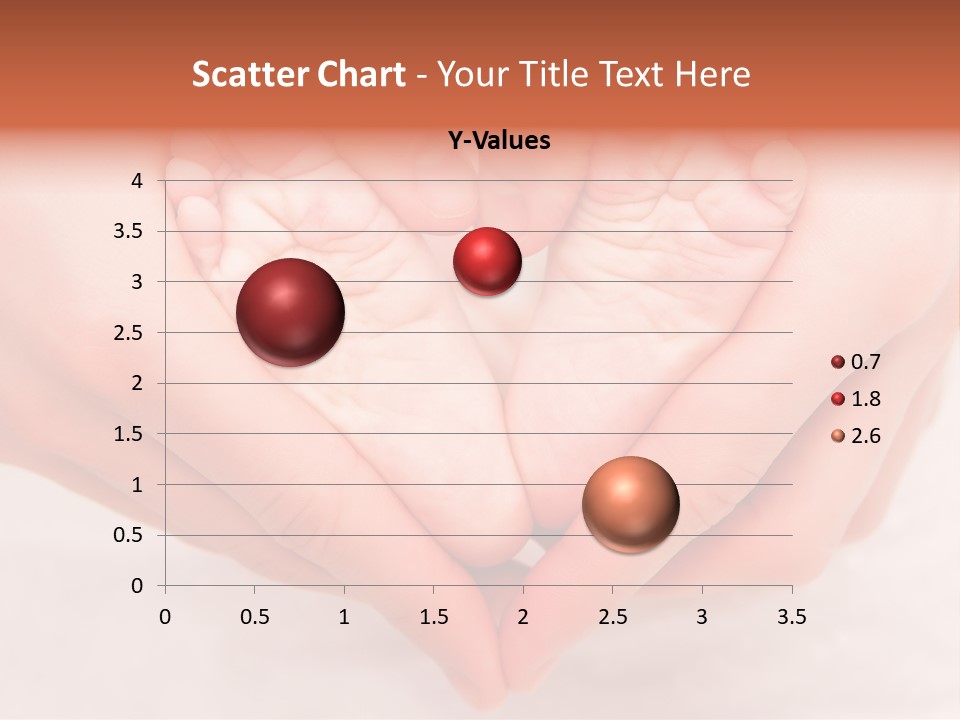 Scatter Chart - Your Title Text Here

Y-Values

4
3.5
3
2.5
2
1.5
1
0.5
0

0 0.5 1 1.5 2 2.5 3 3.5

0.7
1.8
2.6